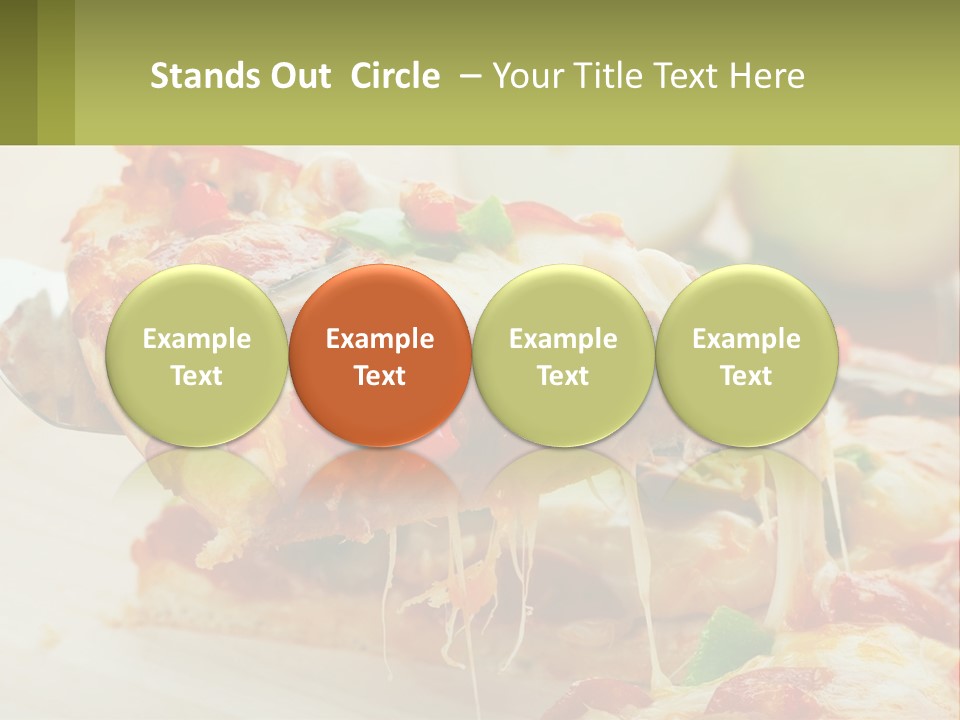 Stands Out Circle – Your Title Text Here

Example Text

Example Text

Example Text

Example Text